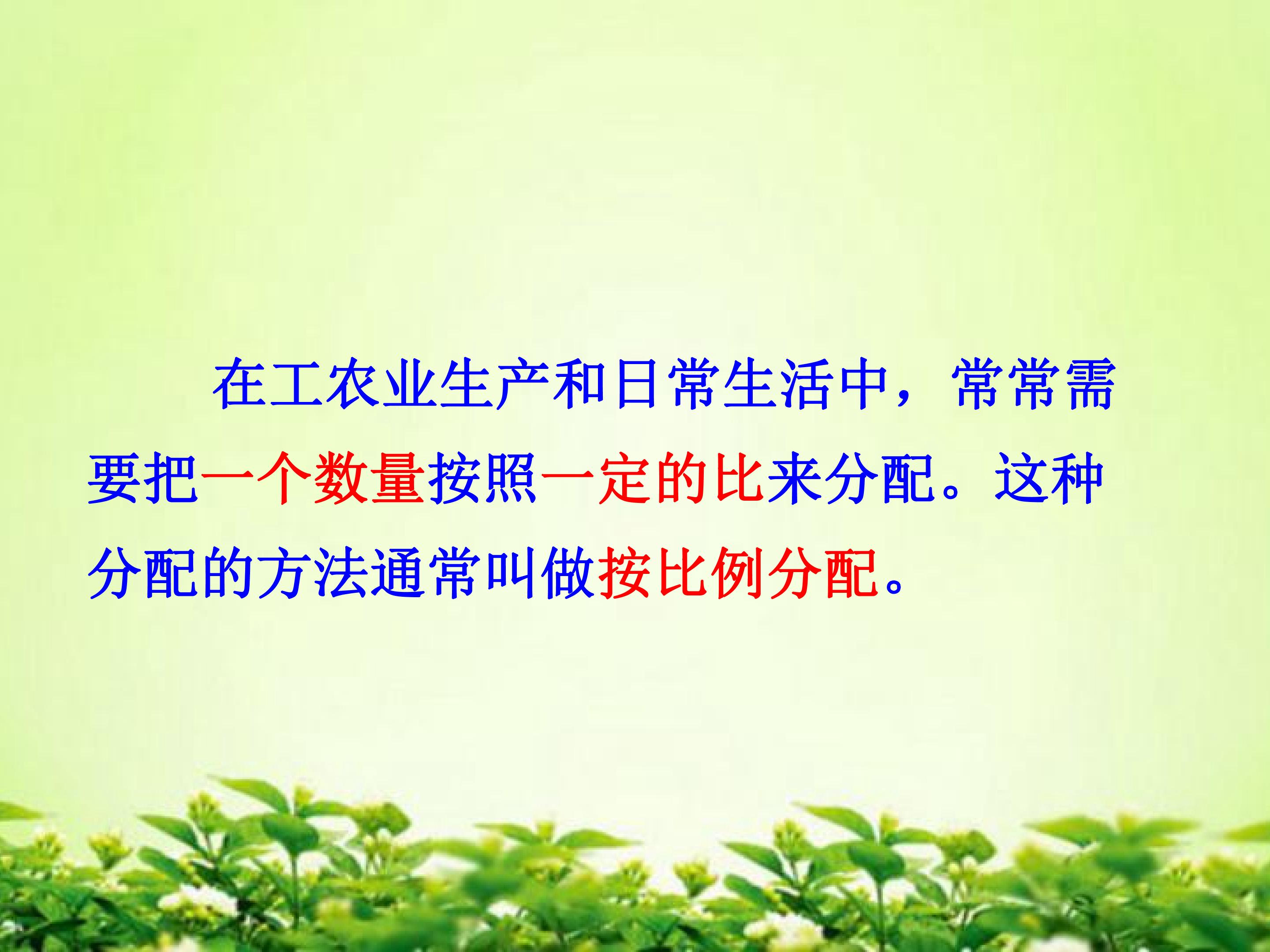 在工农业生产和日常生活中，常常需要把一个数量按照一定的比来分配。这种分配的方法通常叫做按比例分配。